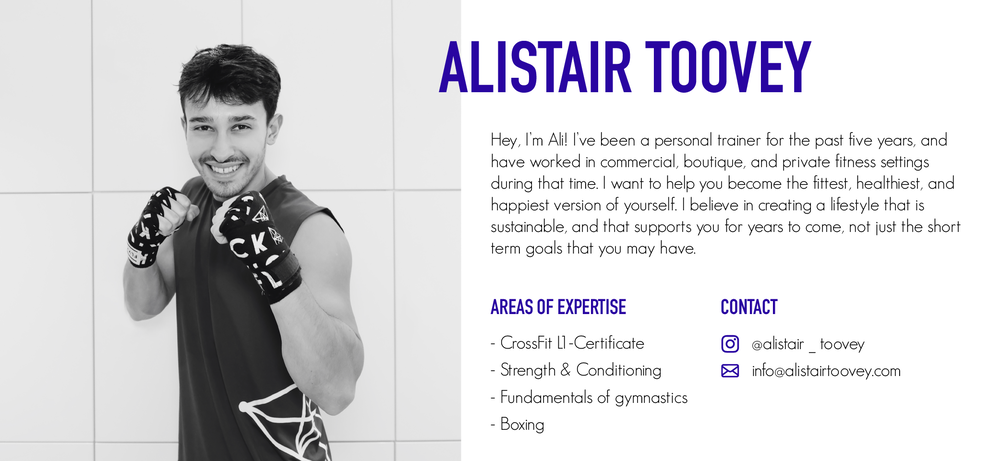 ALISTAIR TOOVEY

Hey, I'm Ali! I've been a personal trainer for the past five years, and have worked in commercial, boutique, and private fitness settings during that time. I want to help you become the fittest, healthiest, and happiest version of yourself. I believe in creating a lifestyle that is sustainable, and that supports you for years to come, not just the short term goals that you may have.

AREAS OF EXPERTISE

- CrossFit L1-Certificate
- Strength & Conditioning
- Fundamentals of gymnastics
- Boxing

CONTACT

@alistair _ toovey
info@alistairtoovey.com